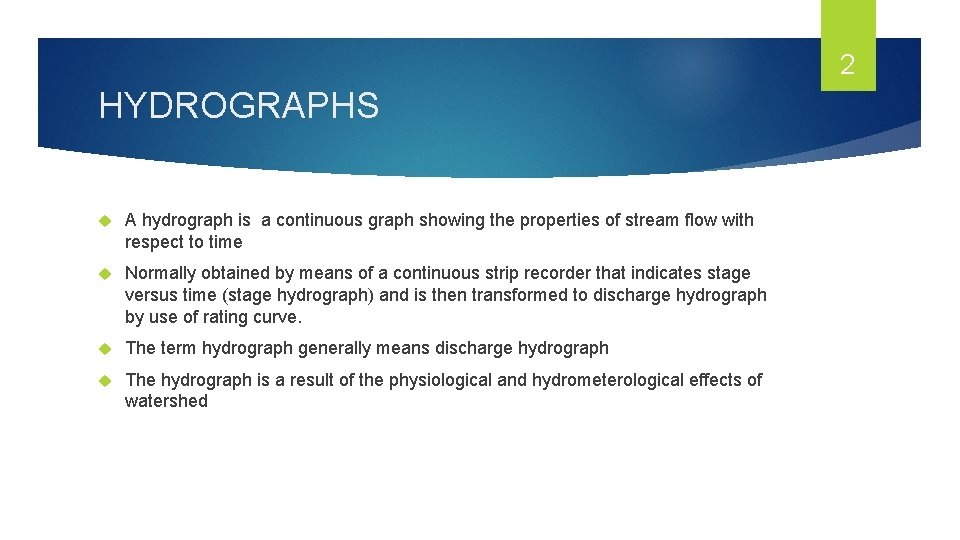 2

HYDROGRAPHS

A hydrograph is a continuous graph showing the properties of stream flow with respect to time

Normally obtained by means of a continuous strip recorder that indicates stage versus time (stage hydrograph) and is then transformed to discharge hydrograph by use of rating curve.

The term hydrograph generally means discharge hydrograph

The hydrograph is a result of the physiological and hydrometerological effects of watershed